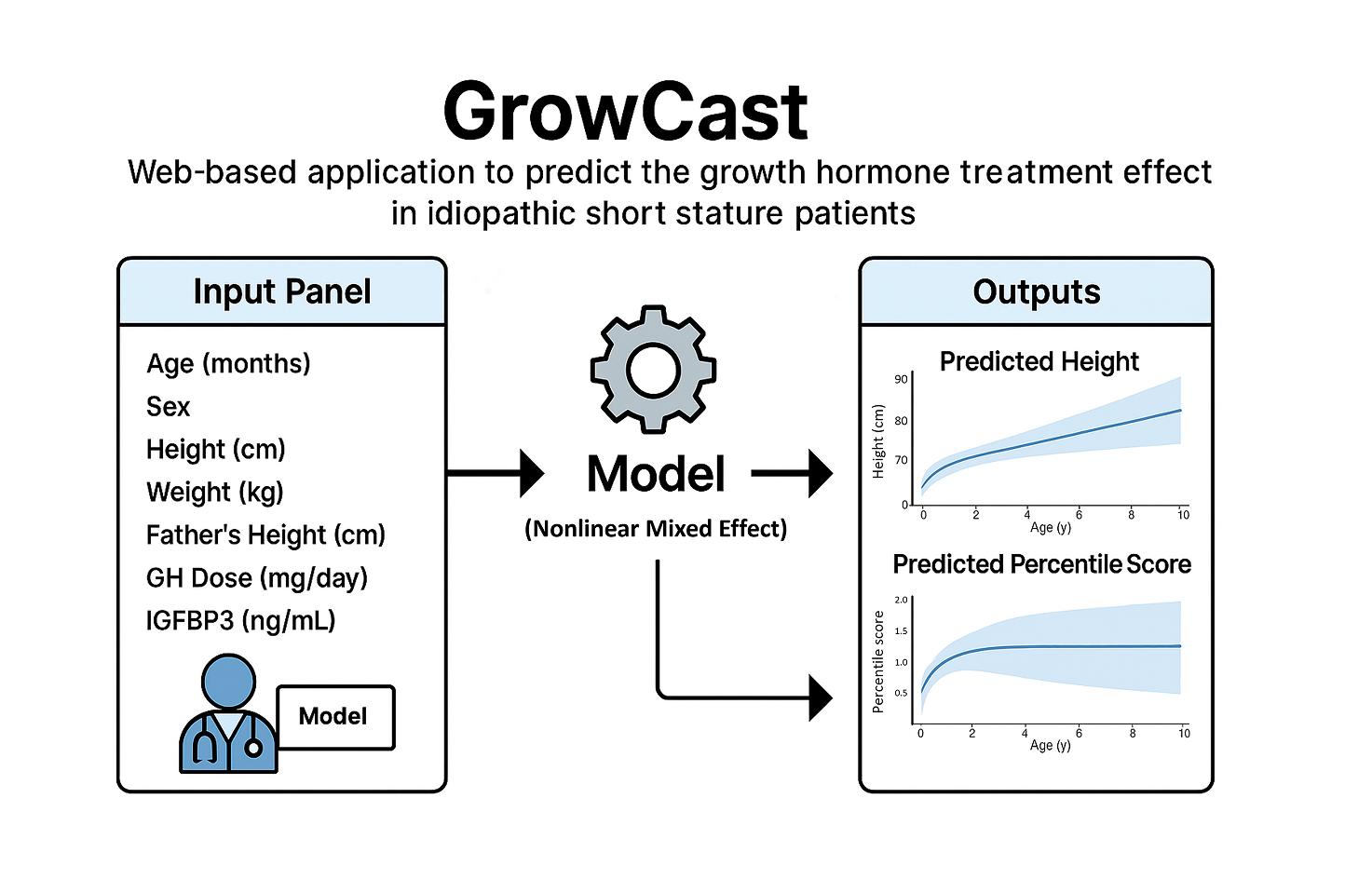 GrowCast

Web-based application to predict the growth hormone treatment effect in idiopathic short stature patients

Input Panel

Age (months)
Sex
Height (cm)
Weight (kg)
Father's Height (cm)
GH Dose (mg/day)
IGFBP3 (ng/mL)

Model

Model
(Nonlinear Mixed Effect)

Outputs

Predicted Height

Height (cm)
90
80
70
0
0 2 4 6 8 10
Age (y)

Predicted Percentile Score

Percentile score
2.0
1.5
1.0
0.5
0 2 4 6 8 10
Age (y)